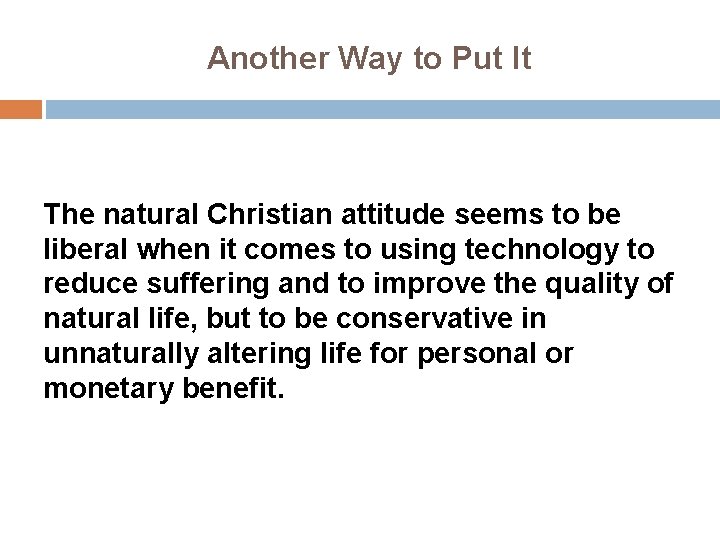 Another Way to Put It

The natural Christian attitude seems to be liberal when it comes to using technology to reduce suffering and to improve the quality of natural life, but to be conservative in unnaturally altering life for personal or monetary benefit.